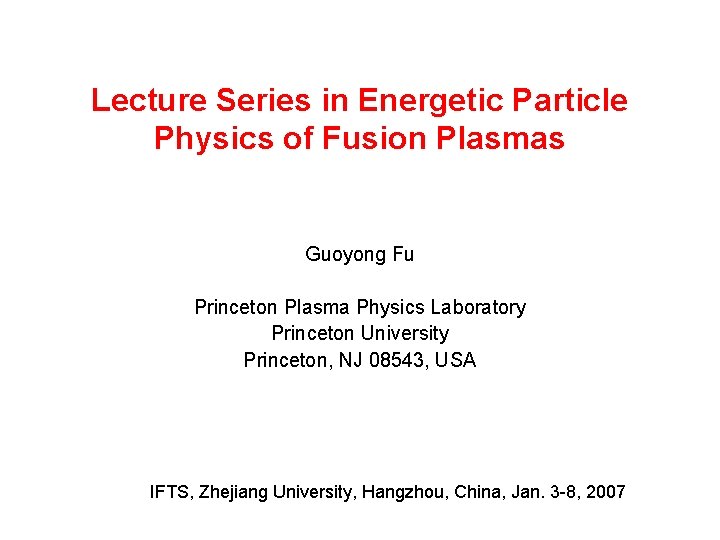 Lecture Series in Energetic Particle Physics of Fusion Plasmas

Guoyong Fu

Princeton Plasma Physics Laboratory
Princeton University
Princeton, NJ 08543, USA

IFTS, Zhejiang University, Hangzhou, China, Jan. 3-8, 2007